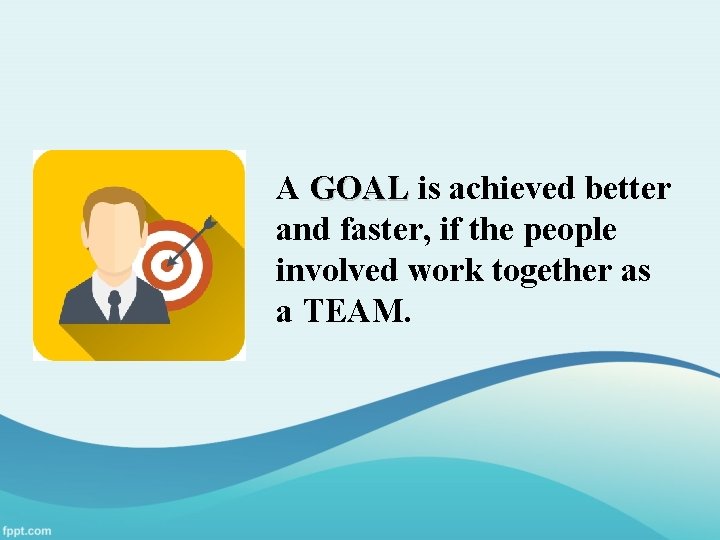 A GOAL is achieved better and faster, if the people involved work together as a TEAM.

fppt.com